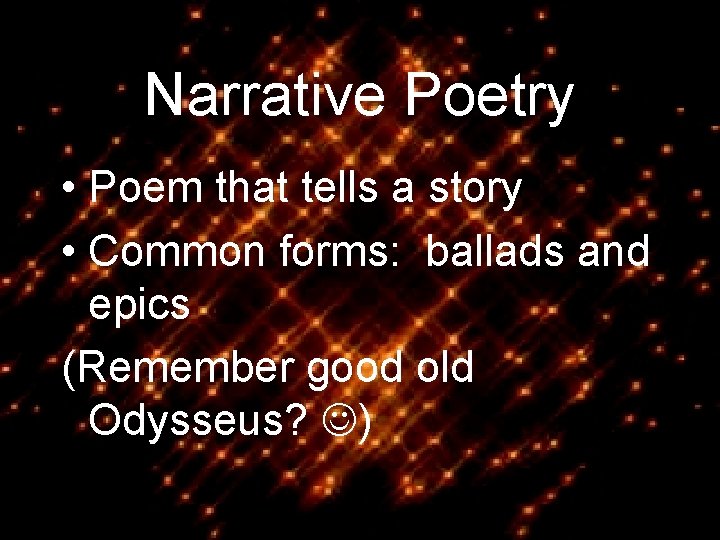 Narrative Poetry

• Poem that tells a story
• Common forms:  ballads and epics
(Remember good old Odysseus? ☺)